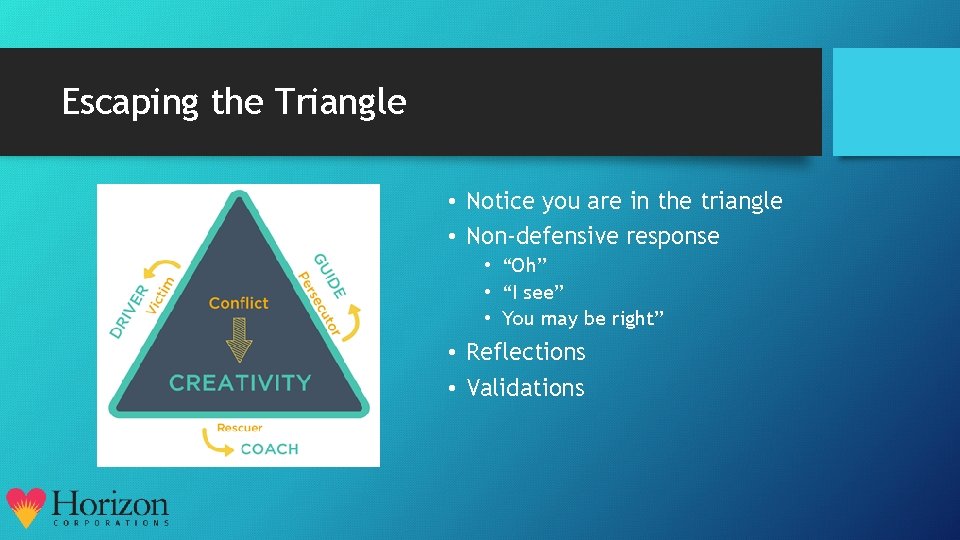 Escaping the Triangle

DRIVER
Victim
GUIDE
Persecutor
Conflict
CREATIVITY
Rescuer
COACH

• Notice you are in the triangle
• Non-defensive response
  • “Oh”
  • “I see”
  • You may be right”
• Reflections
• Validations

Horizon
CORPORATIONS